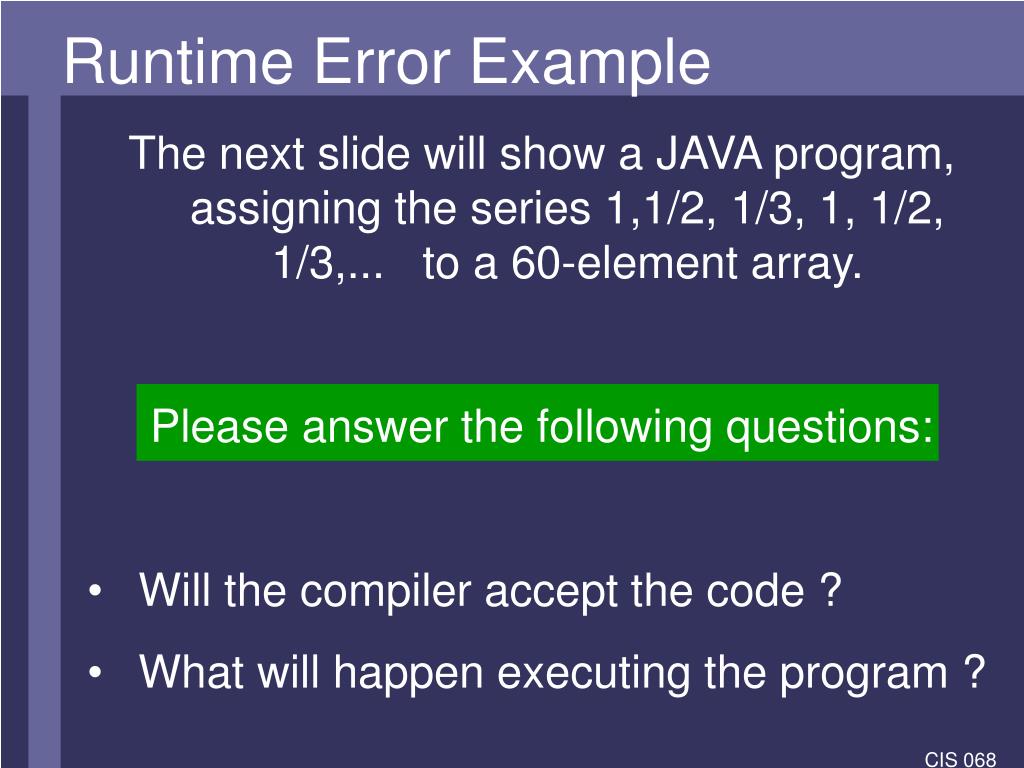 Runtime Error Example

The next slide will show a JAVA program, assigning the series 1,1/2, 1/3, 1, 1/2, 1/3,... to a 60-element array.

Please answer the following questions:

• Will the compiler accept the code ?
• What will happen executing the program ?

CIS 068